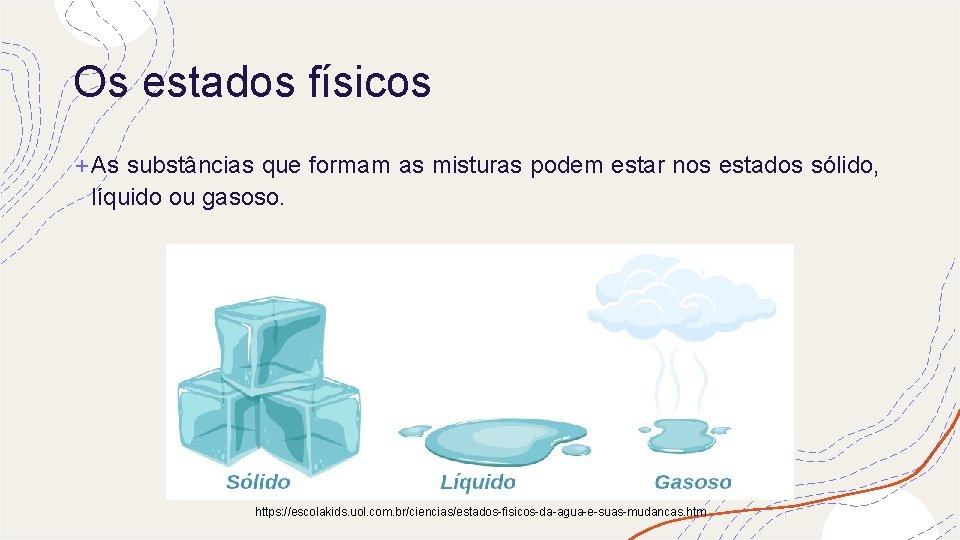 Os estados físicos

+ As substâncias que formam as misturas podem estar nos estados sólido, líquido ou gasoso.

Sólido

Líquido

Gasoso

https://escolakids.uol.com.br/ciencias/estados-fisicos-da-agua-e-suas-mudancas.htm